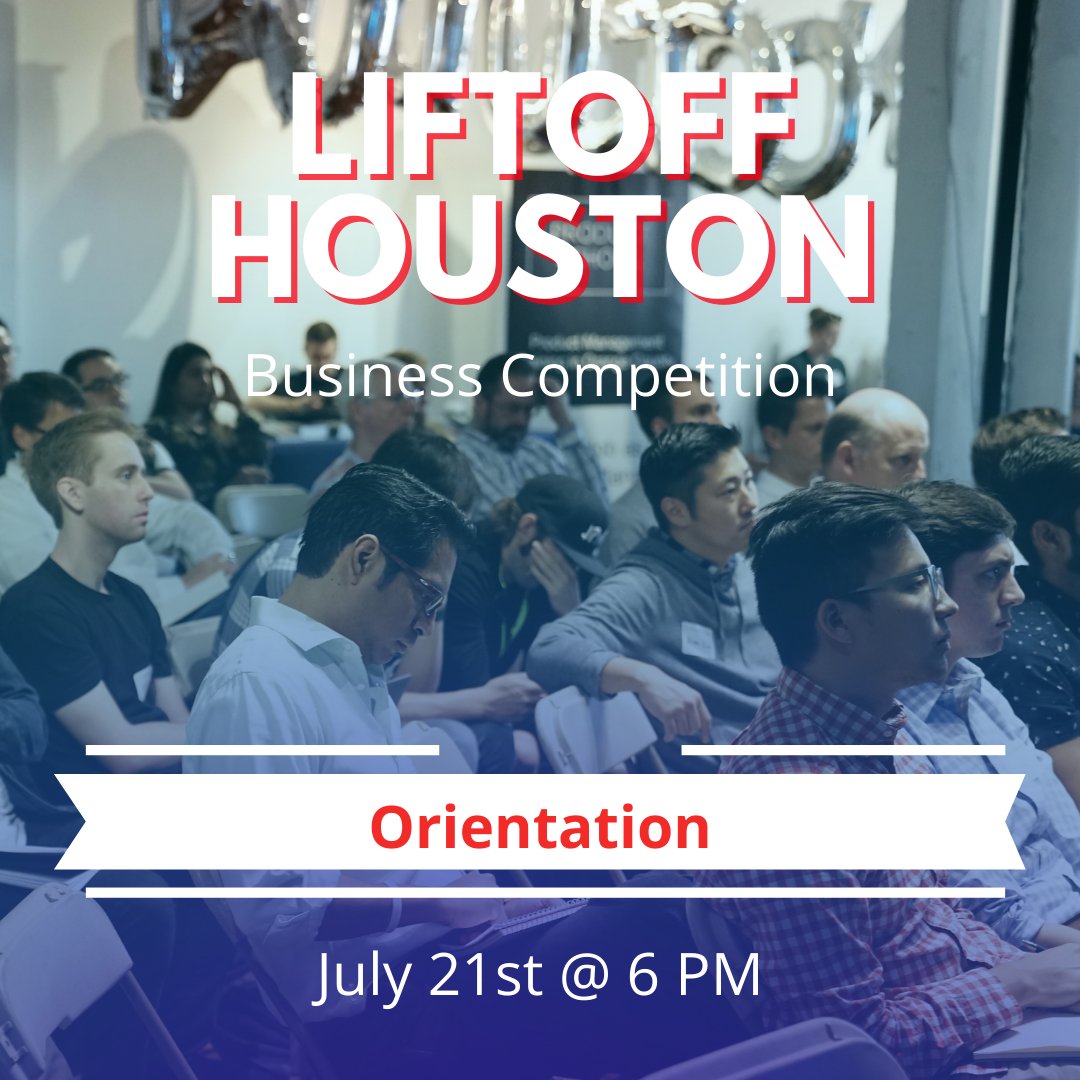 LIFTOFF HOUSTON

Business Competition

Orientation

July 21st @ 6 PM